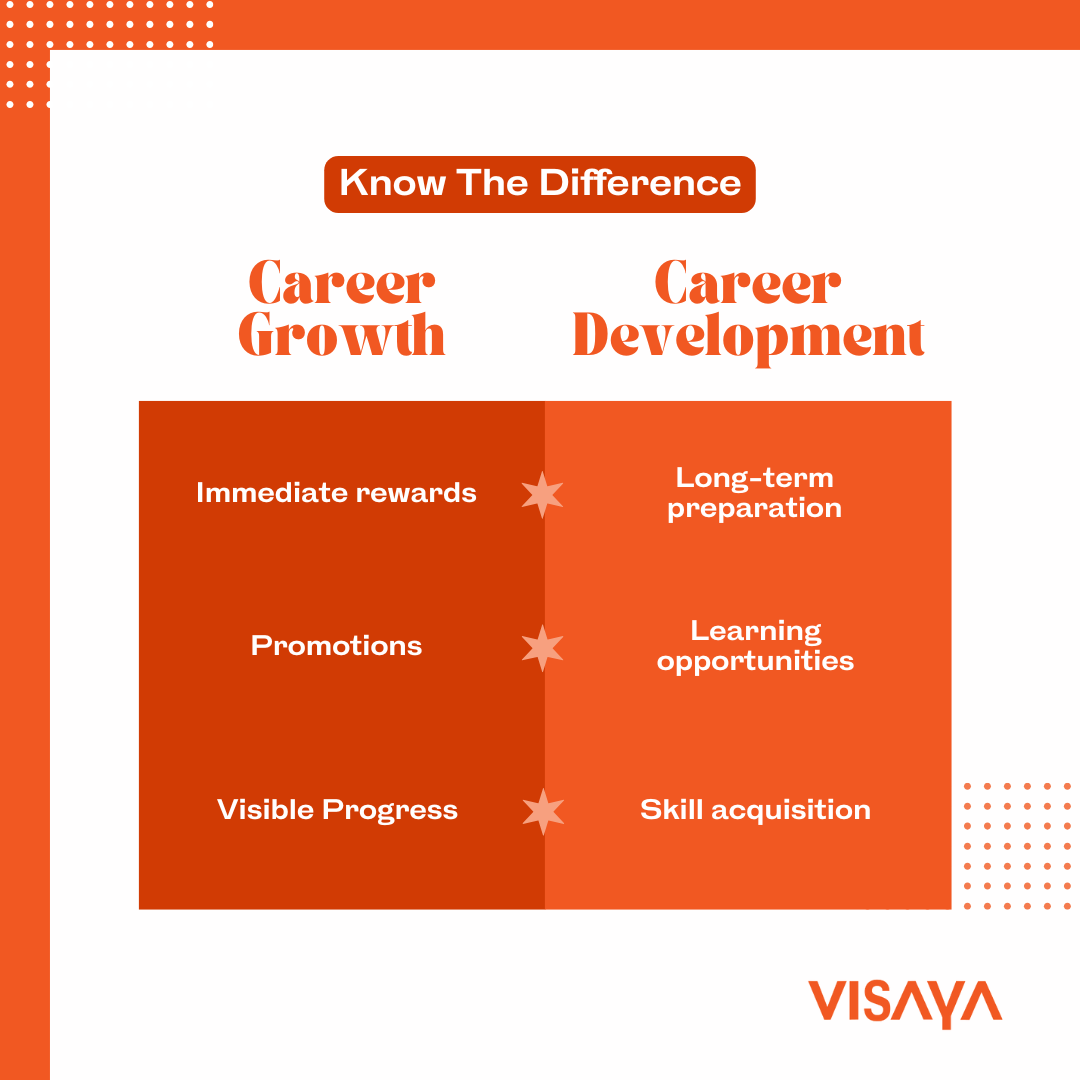 Know The Difference

| Career Growth | Career Development |
|---|---|
| Immediate rewards | Long-term preparation |
| Promotions | Learning opportunities |
| Visible Progress | Skill acquisition |

VISAYA